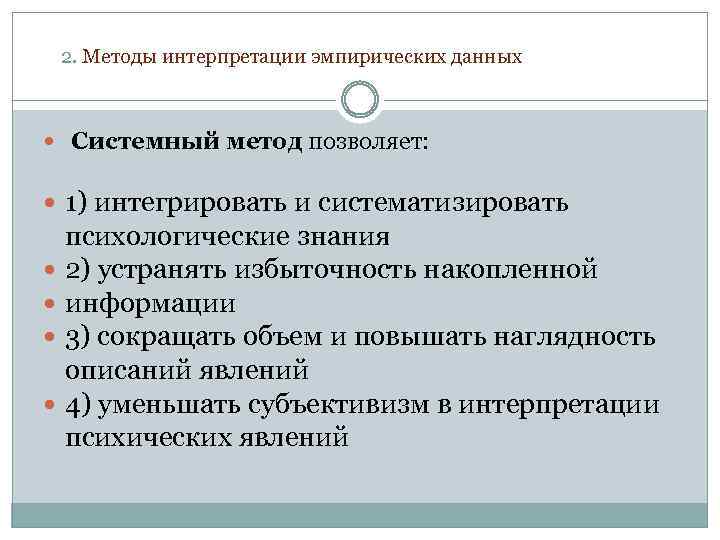 2. Методы интерпретации эмпирических данных

Системный метод позволяет:

1) интегрировать и систематизировать психологические знания

2) устранять избыточность накопленной

информации

3) сокращать объем и повышать наглядность описаний явлений

4) уменьшать субъективизм в интерпретации психических явлений